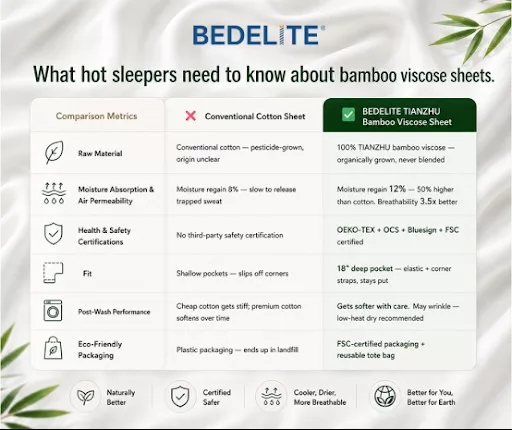 BEDELITE®

What hot sleepers need to know about bamboo viscose sheets.

| Comparison Metrics | Conventional Cotton Sheet | BEDELITE TIANZHU Bamboo Viscose Sheet |
|---|---|---|
| Raw Material | Conventional cotton — pesticide-grown, origin unclear | 100% TIANZHU bamboo viscose — organically grown, never blended |
| Moisture Absorption & Air Permeability | Moisture regain 8% — slow to release trapped sweat | Moisture regain 12% — 50% higher than cotton. Breathability 3.5x better |
| Health & Safety Certifications | No third-party safety certification | OEKO-TEX + OCS + Bluesign + FSC certified |
| Fit | Shallow pockets — slips off corners | 18" deep pocket — elastic + corner straps, stays put |
| Post-Wash Performance | Cheap cotton gets stiff; premium cotton softens over time | Gets softer with care. May wrinkle — low-heat dry recommended |
| Eco-Friendly Packaging | Plastic packaging — ends up in landfill | FSC-certified packaging + reusable tote bag |

Naturally Better

Certified Safer

Cooler, Drier, More Breathable

Better for You, Better for Earth